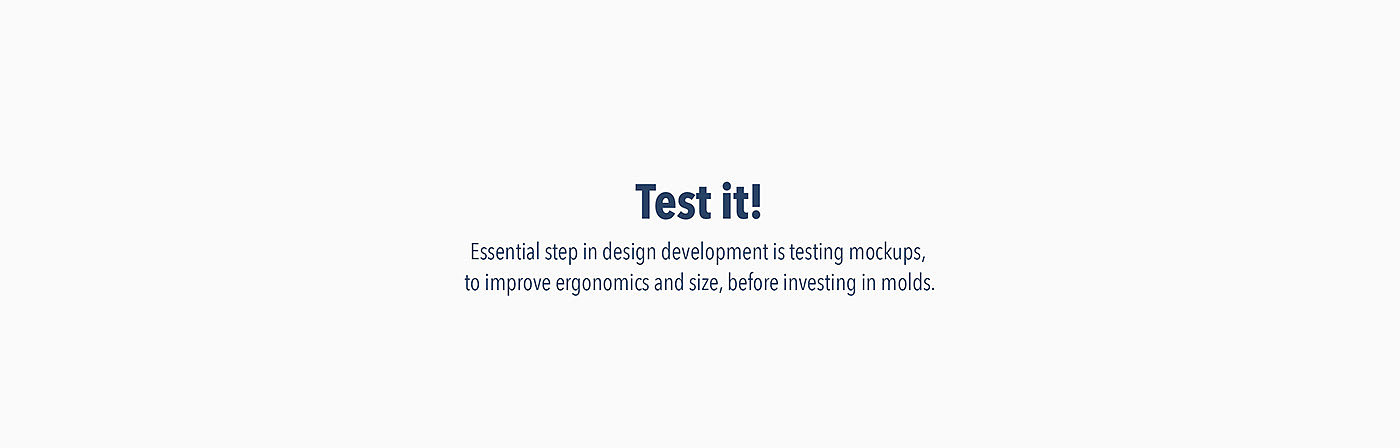 Test it!

Essential step in design development is testing mockups, to improve ergonomics and size, before investing in molds.